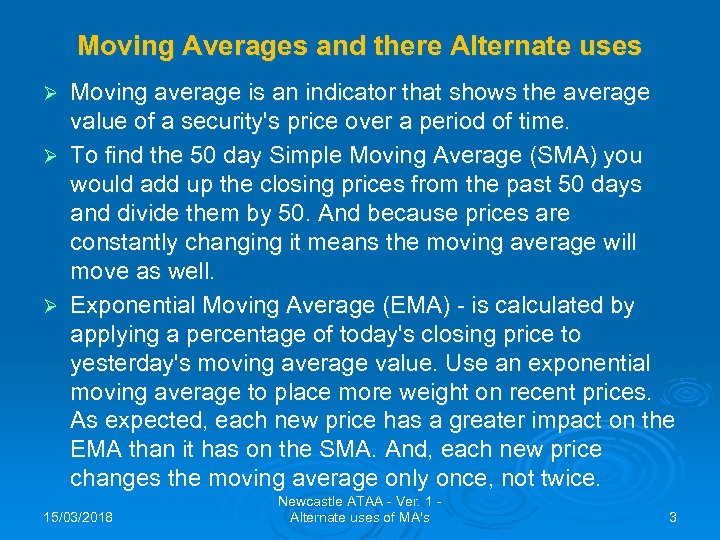 Moving Averages and there Alternate uses

➢ Moving average is an indicator that shows the average value of a security's price over a period of time.

➢ To find the 50 day Simple Moving Average (SMA) you would add up the closing prices from the past 50 days and divide them by 50. And because prices are constantly changing it means the moving average will move as well.

➢ Exponential Moving Average (EMA) - is calculated by applying a percentage of today's closing price to yesterday's moving average value. Use an exponential moving average to place more weight on recent prices. As expected, each new price has a greater impact on the EMA than it has on the SMA. And, each new price changes the moving average only once, not twice.

15/03/2018

Newcastle ATAA - Ver. 1 - Alternate uses of MA's

3